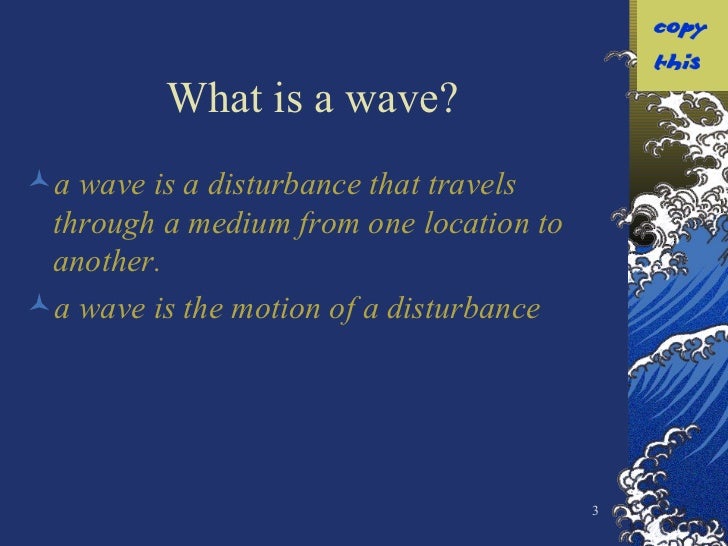 copy this

What is a wave?

a wave is a disturbance that travels through a medium from one location to another.

a wave is the motion of a disturbance

3